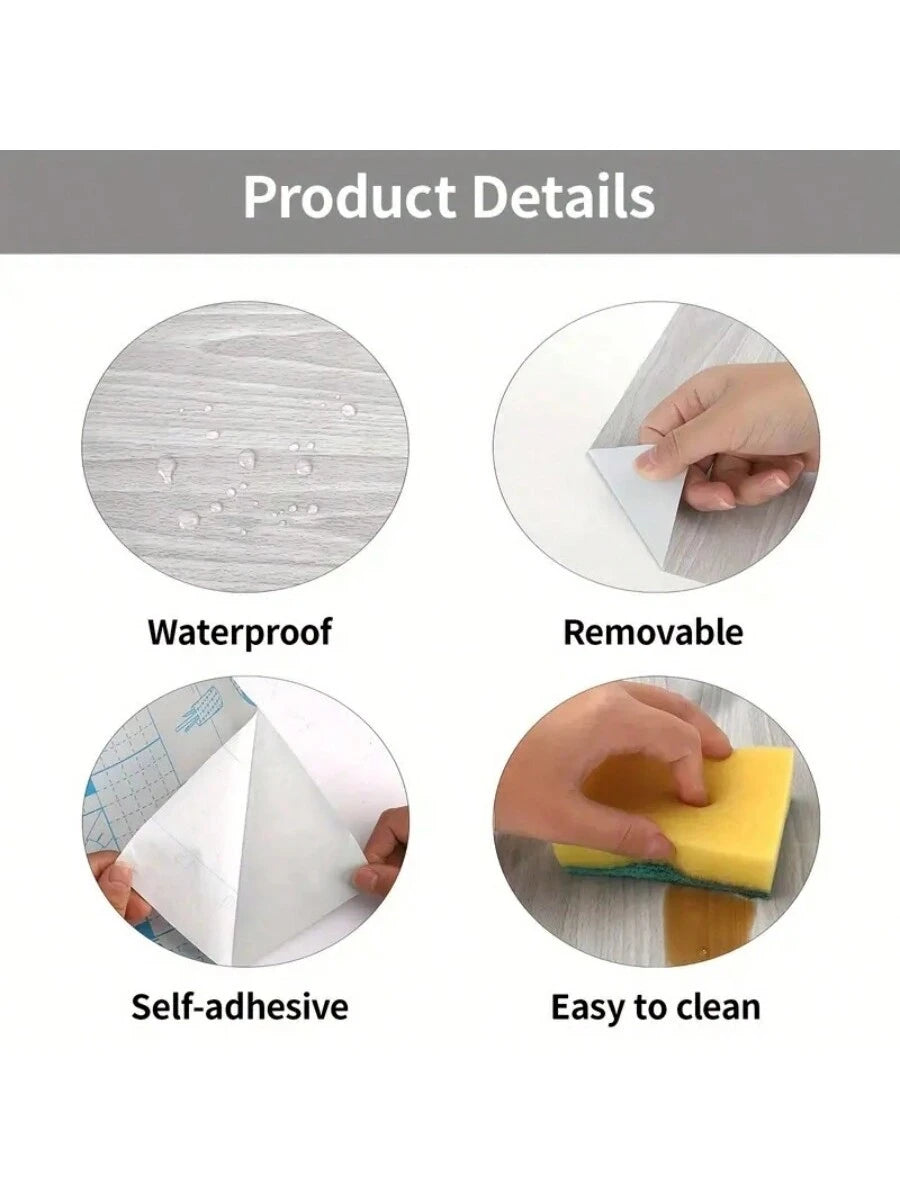 Product Details

Waterproof

Removable

Self-adhesive

Easy to clean